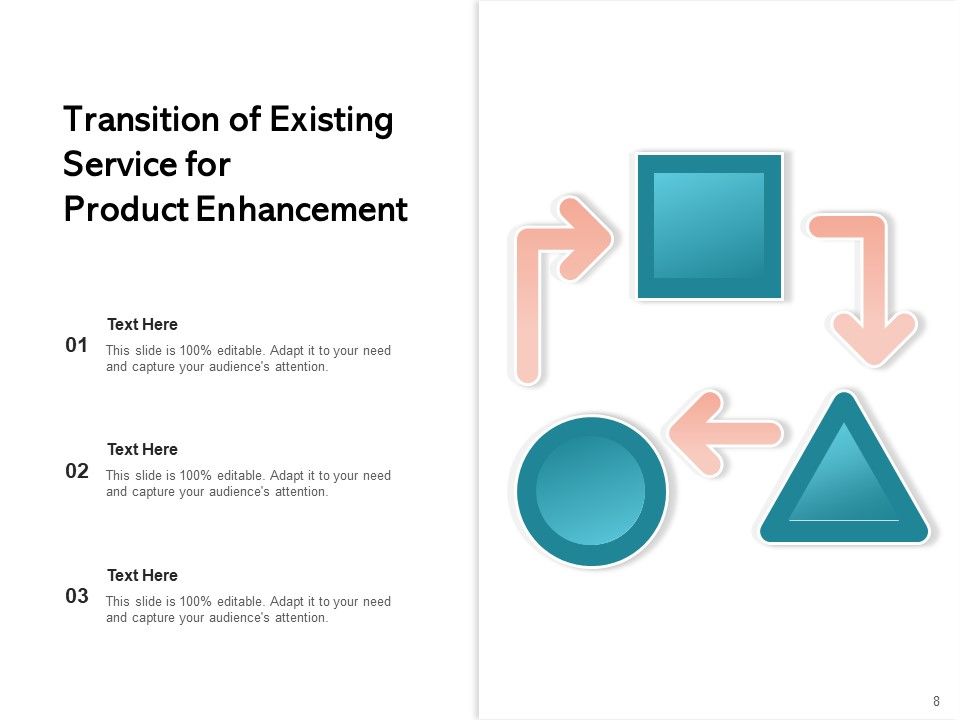 Transition of Existing Service for Product Enhancement

01
Text Here
This slide is 100% editable. Adapt it to your need and capture your audience's attention.

02
Text Here
This slide is 100% editable. Adapt it to your need and capture your audience's attention.

03
Text Here
This slide is 100% editable. Adapt it to your need and capture your audience's attention.

8